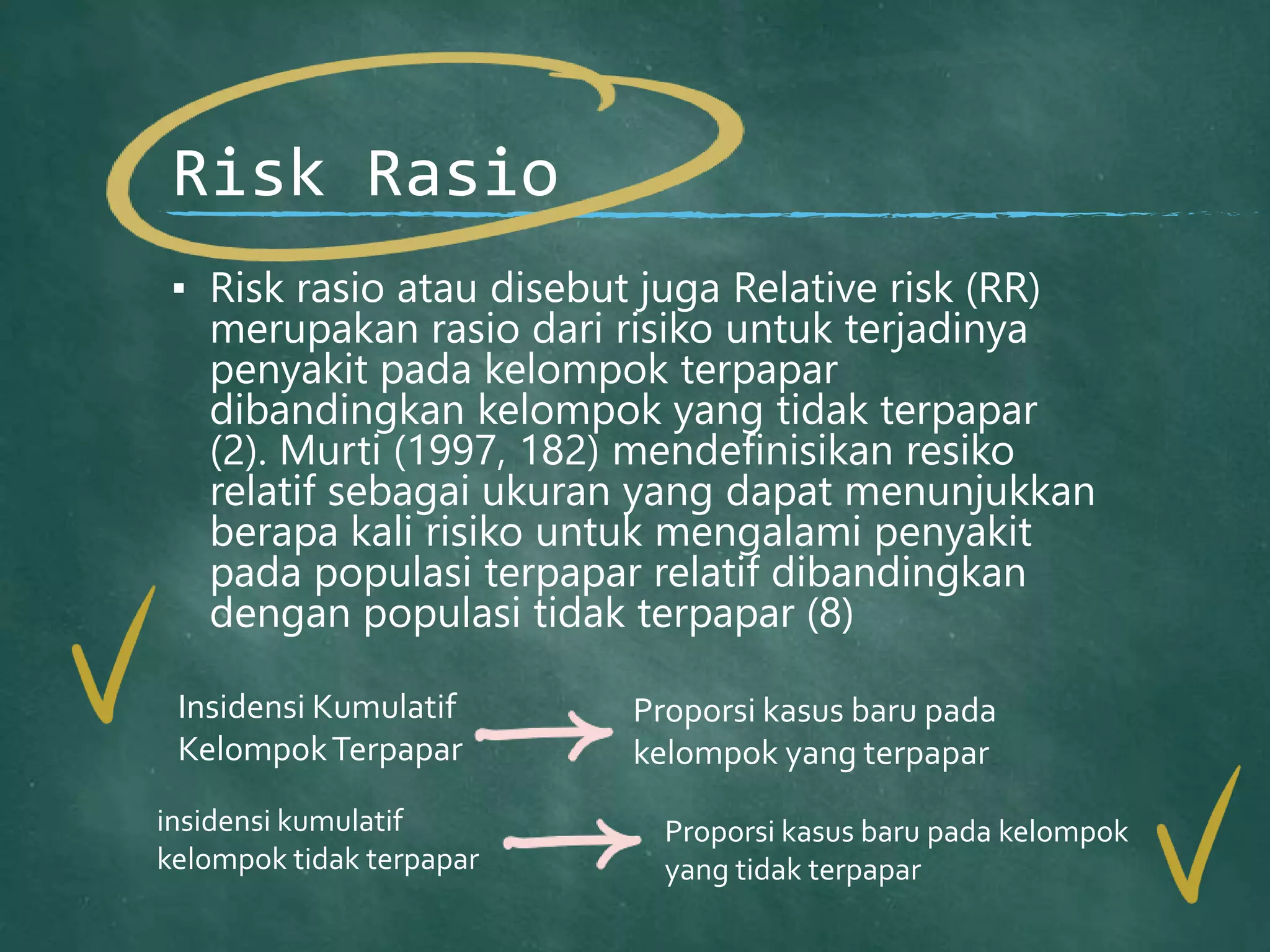 Risk Rasio

▪ Risk rasio atau disebut juga Relative risk (RR) merupakan rasio dari risiko untuk terjadinya penyakit pada kelompok terpapar dibandingkan kelompok yang tidak terpapar (2). Murti (1997, 182) mendefinisikan resiko relatif sebagai ukuran yang dapat menunjukkan berapa kali risiko untuk mengalami penyakit pada populasi terpapar relatif dibandingkan dengan populasi tidak terpapar (8)

Insidensi Kumulatif Kelompok Terpapar

Proporsi kasus baru pada kelompok yang terpapar

insidensi kumulatif kelompok tidak terpapar

Proporsi kasus baru pada kelompok yang tidak terpapar